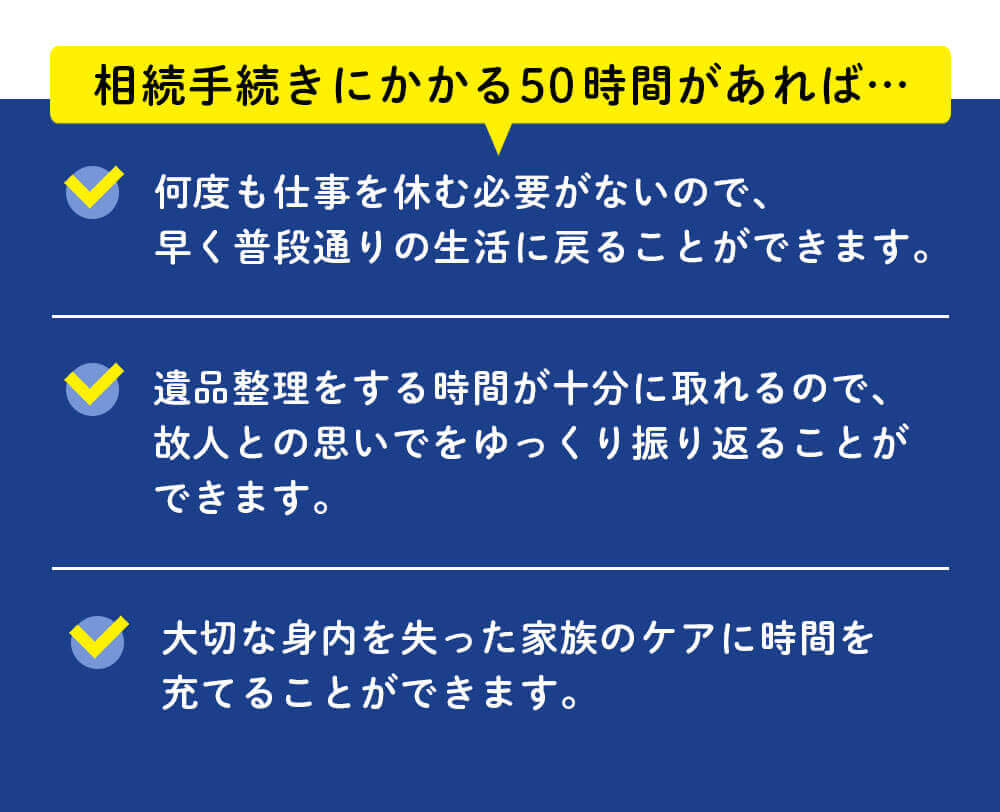 相続手続きにかかる50時間があれば…

何度も仕事を休む必要がないので、早く普段通りの生活に戻ることができます。

遺品整理をする時間が十分に取れるので、故人との思いでをゆっくり振り返ることができます。

大切な身内を失った家族のケアに時間を充てることができます。